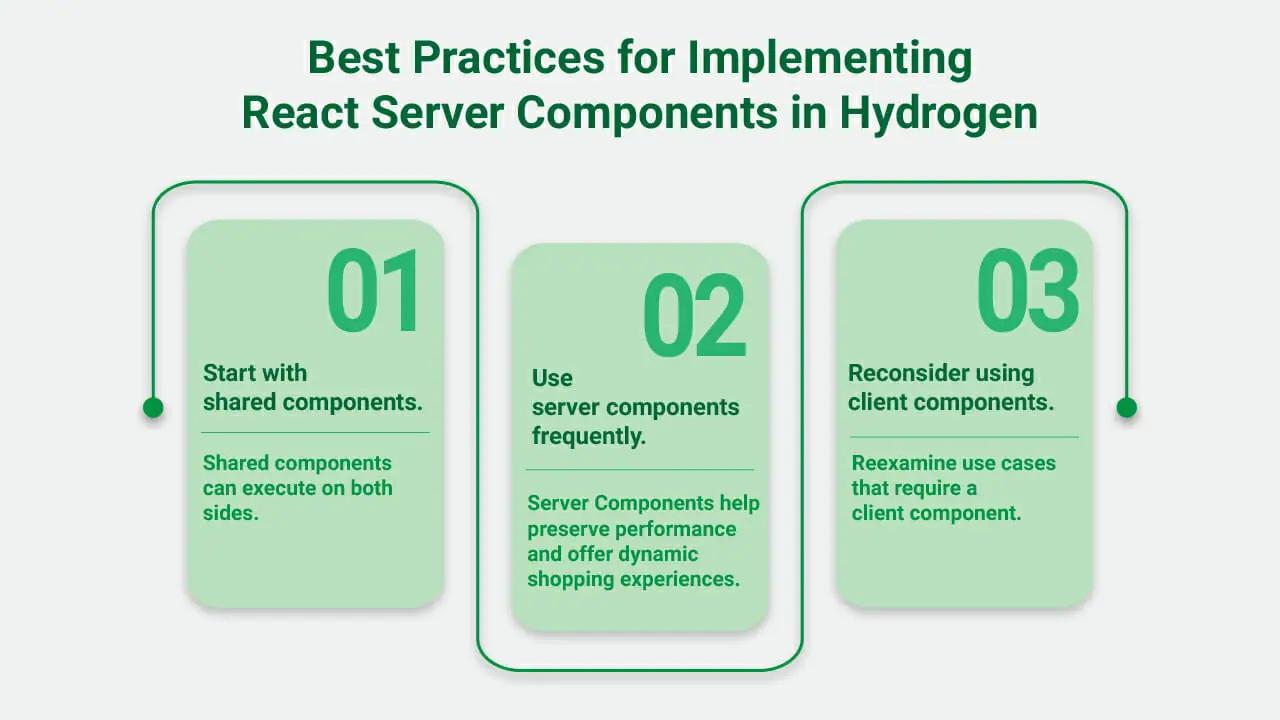 Best Practices for Implementing React Server Components in Hydrogen

01

Start with shared components.

Shared components can execute on both sides.

02

Use server components frequently.

Server Components help preserve performance and offer dynamic shopping experiences.

03

Reconsider using client components.

Reexamine use cases that require a client component.